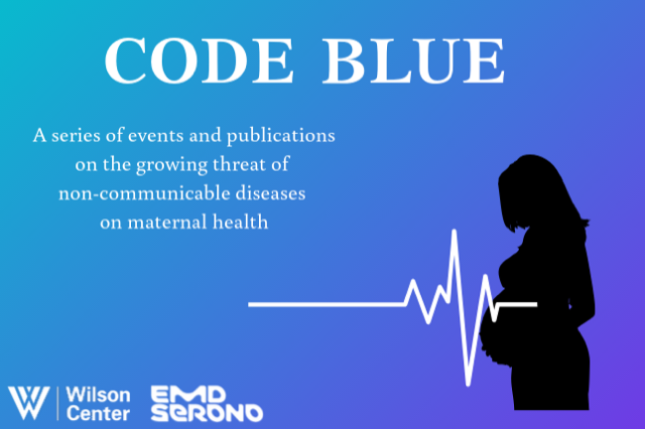 CODE BLUE

A series of events and publications on the growing threat of non-communicable diseases on maternal health

W Wilson Center EMD SERONO